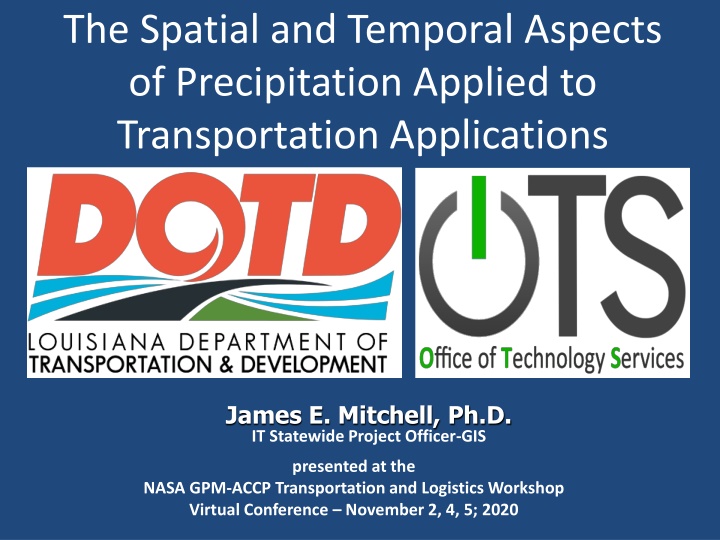 The Spatial and Temporal Aspects of Precipitation Applied to Transportation Applications

DOTD
LOUISIANA DEPARTMENT OF
TRANSPORTATION & DEVELOPMENT

OTS
Office of Technology Services

James E. Mitchell, Ph.D.
IT Statewide Project Officer-GIS

presented at the
NASA GPM-ACCP Transportation and Logistics Workshop
Virtual Conference – November 2, 4, 5; 2020